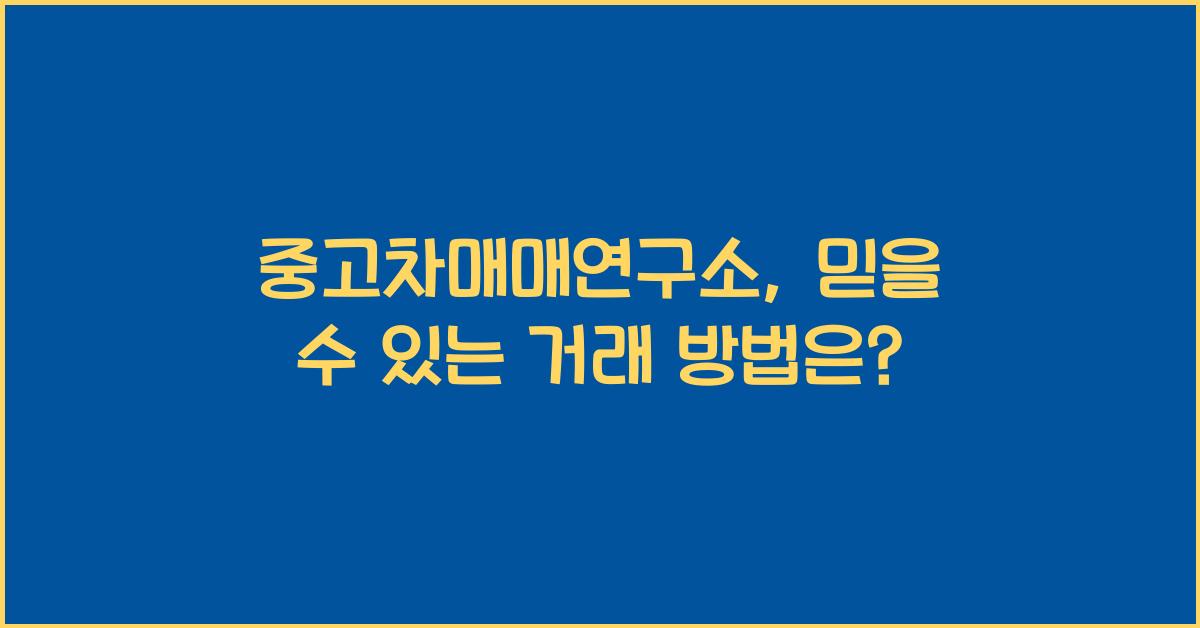 중고차매매연구소, 믿을 수 있는 거래 방법은?